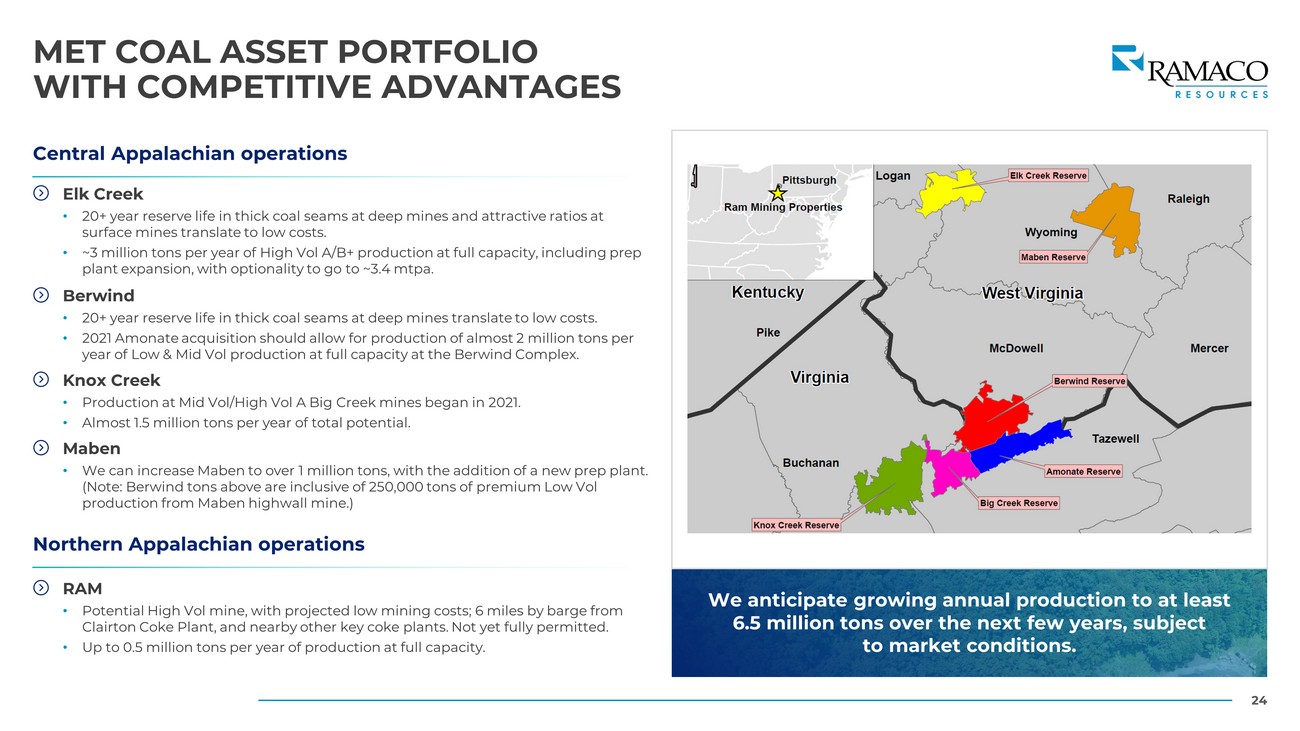 MET COAL ASSET PORTFOLIO WITH COMPETITIVE ADVANTAGES

RAMACO RESOURCES

Central Appalachian operations

Elk Creek
• 20+ year reserve life in thick coal seams at deep mines and attractive ratios at surface mines translate to low costs.
• ~3 million tons per year of High Vol A/B+ production at full capacity, including prep plant expansion, with optionality to go to ~3.4 mtpa.

Berwind
• 20+ year reserve life in thick coal seams at deep mines translate to low costs.
• 2021 Amonate acquisition should allow for production of almost 2 million tons per year of Low & Mid Vol production at full capacity at the Berwind Complex.

Knox Creek
• Production at Mid Vol/High Vol A Big Creek mines began in 2021.
• Almost 1.5 million tons per year of total potential.

Maben
• We can increase Maben to over 1 million tons, with the addition of a new prep plant. (Note: Berwind tons above are inclusive of 250,000 tons of premium Low Vol production from Maben highwall mine.)

Northern Appalachian operations

RAM
• Potential High Vol mine, with projected low mining costs; 6 miles by barge from Clairton Coke Plant, and nearby other key coke plants. Not yet fully permitted.
• Up to 0.5 million tons per year of production at full capacity.

Pittsburgh
Ram Mining Properties
Logan
Elk Creek Reserve
Raleigh
Wyoming
Maben Reserve
Kentucky
West Virginia
Pike
McDowell
Mercer
Virginia
Berwind Reserve
Tazewell
Buchanan
Amonate Reserve
Big Creek Reserve
Knox Creek Reserve

We anticipate growing annual production to at least 6.5 million tons over the next few years, subject to market conditions.

24